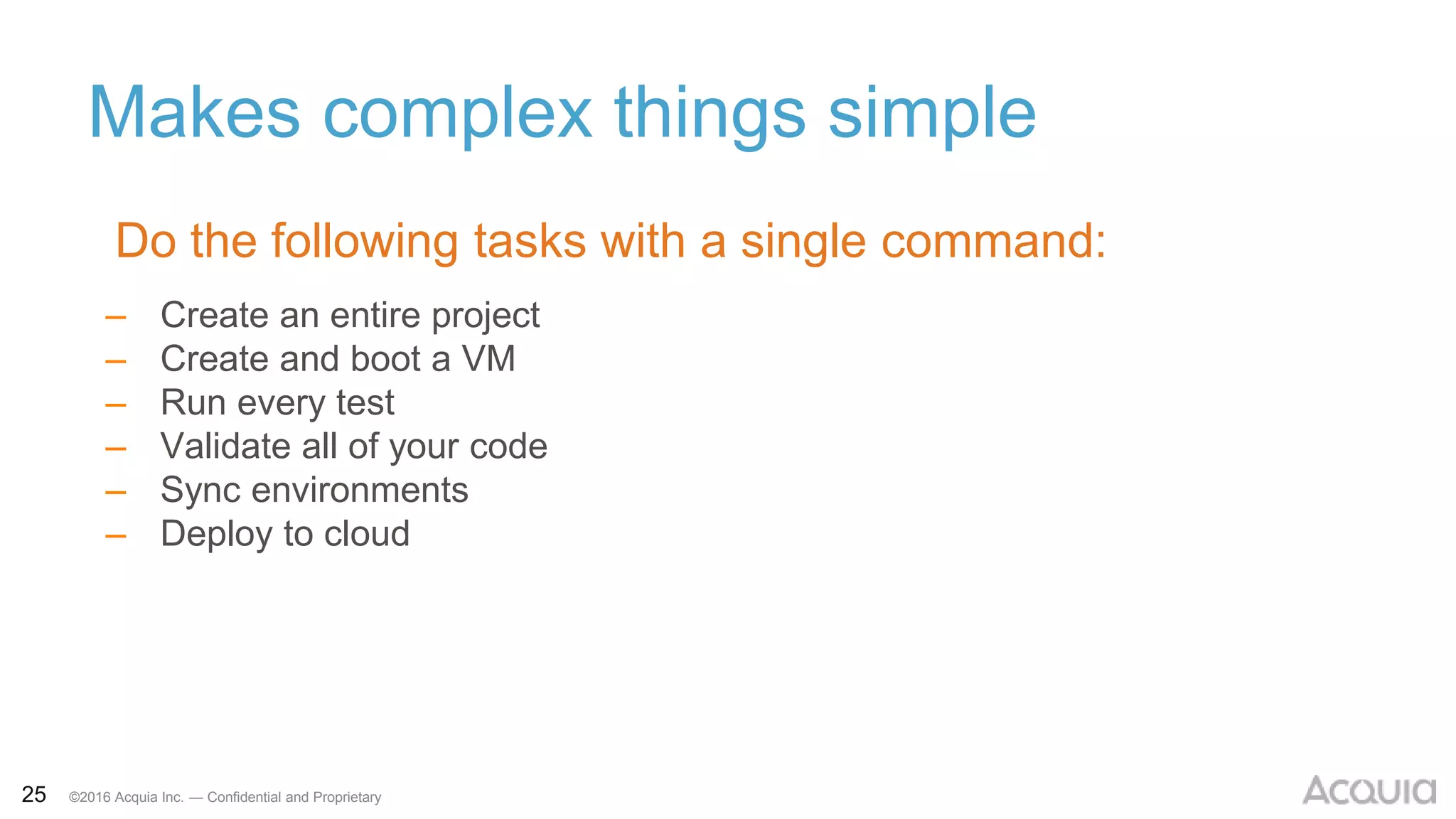 Makes complex things simple

Do the following tasks with a single command:

– Create an entire project
– Create and boot a VM
– Run every test
– Validate all of your code
– Sync environments
– Deploy to cloud

25 ©2016 Acquia Inc. — Confidential and Proprietary

ACQUIA